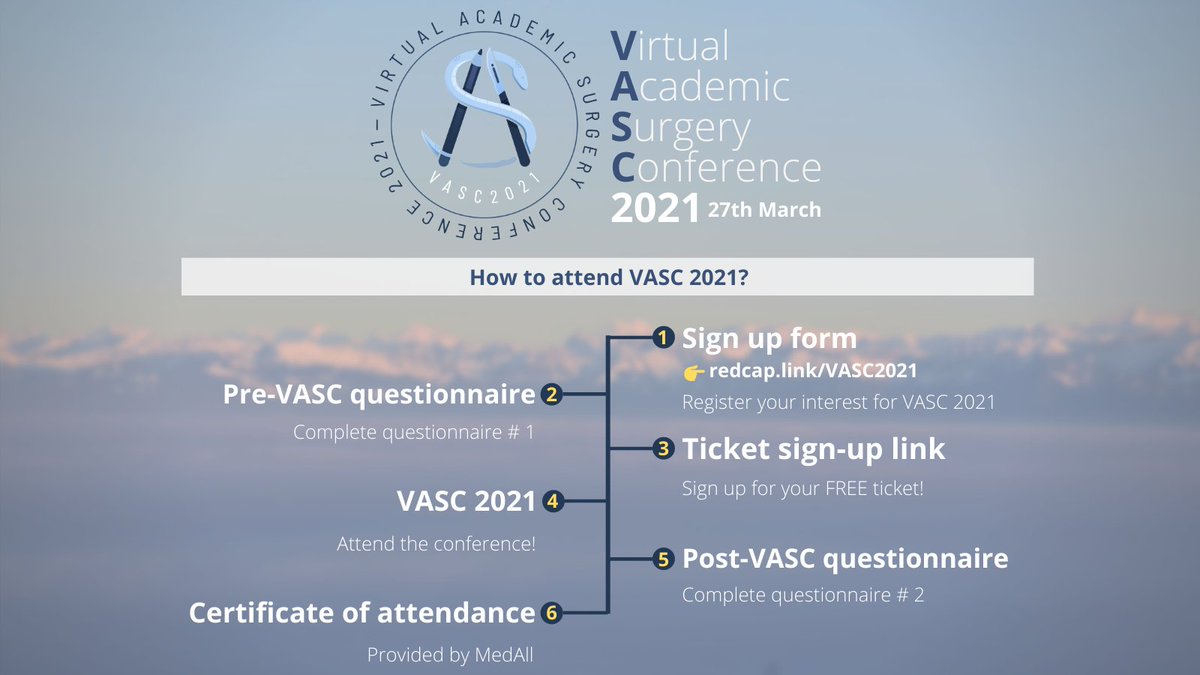 VIRTUAL ACADEMIC SURGERY CONFERENCE 2021 — VASC2021

Virtual
Academic
Surgery
Conference
2021 27th March

How to attend VASC 2021?

1 Sign up form
👉 redcap.link/VASC2021
Register your interest for VASC 2021

Pre-VASC questionnaire 2
Complete questionnaire # 1

3 Ticket sign-up link
Sign up for your FREE ticket!

VASC 2021 4
Attend the conference!

5 Post-VASC questionnaire
Complete questionnaire # 2

Certificate of attendance 6
Provided by MedAll